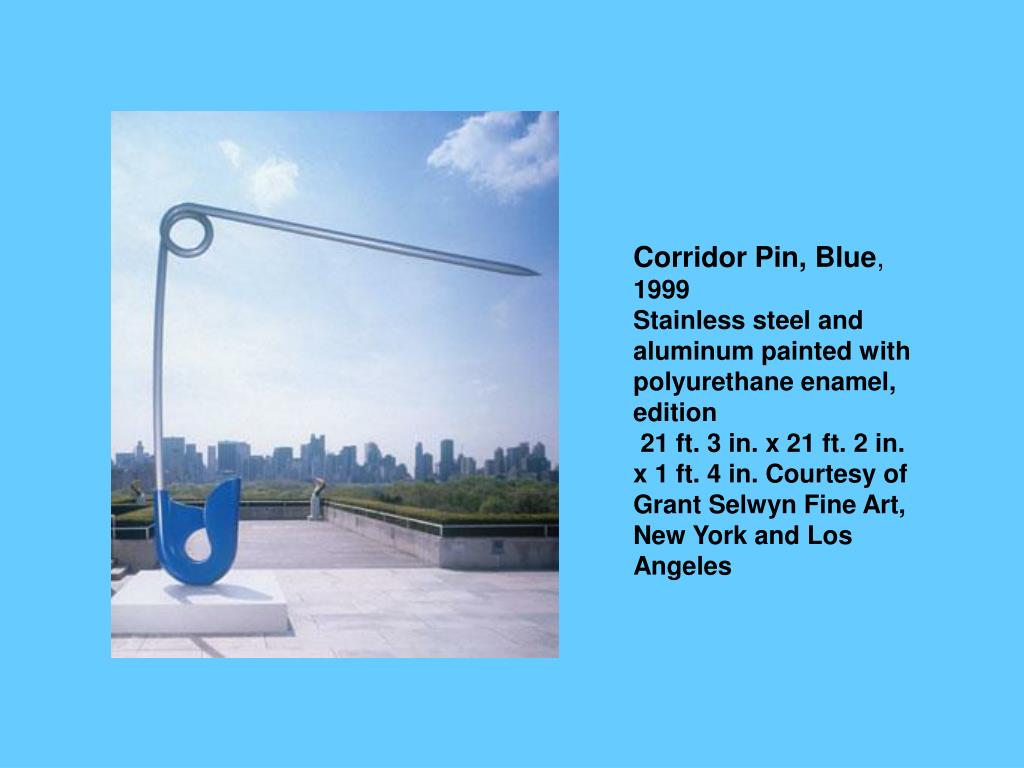 Corridor Pin, Blue, 1999
Stainless steel and aluminum painted with polyurethane enamel, edition
21 ft. 3 in. x 21 ft. 2 in. x 1 ft. 4 in. Courtesy of Grant Selwyn Fine Art, New York and Los Angeles